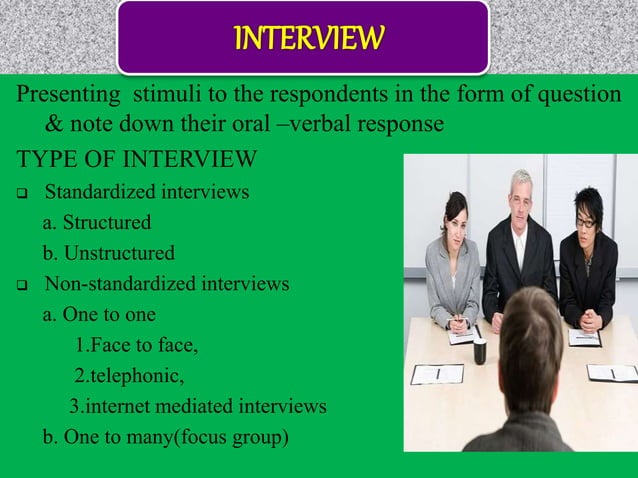 INTERVIEW

Presenting stimuli to the respondents in the form of question & note down their oral –verbal response

TYPE OF INTERVIEW

❑ Standardized interviews

a. Structured

b. Unstructured

❑ Non-standardized interviews

a. One to one

1.Face to face,

2.telephonic,

3.internet mediated interviews

b. One to many(focus group)